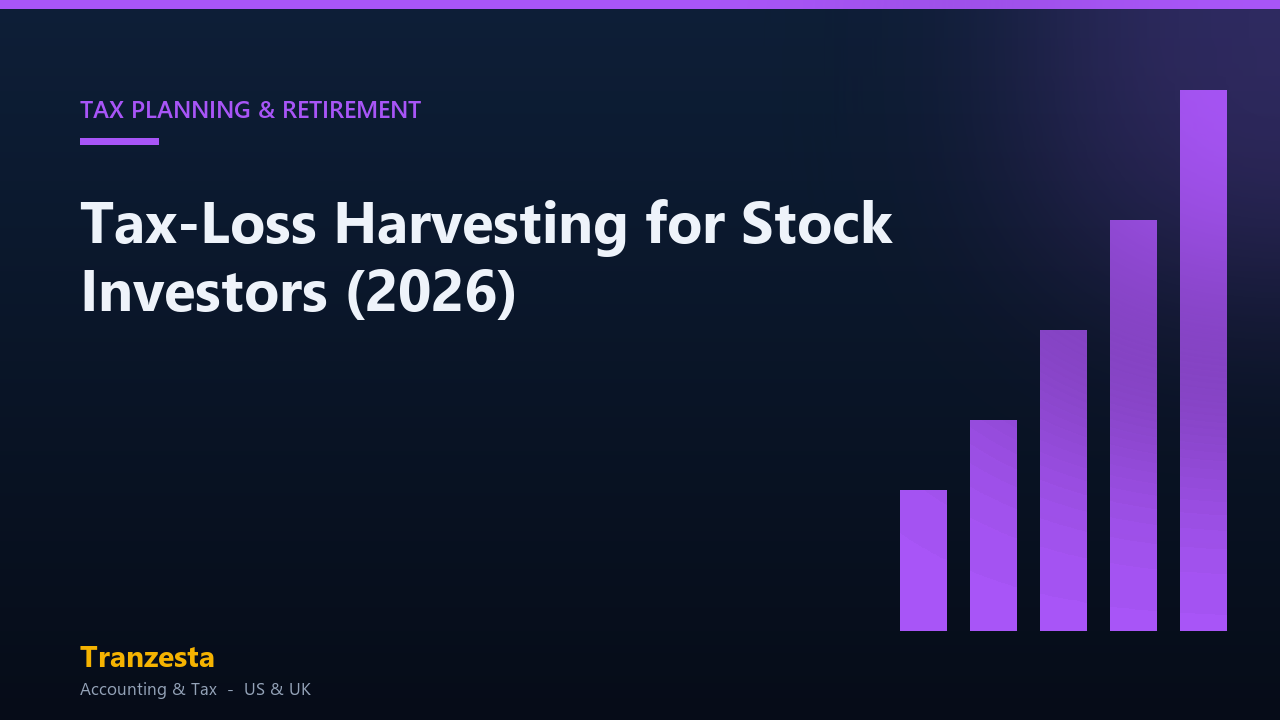 TAX PLANNING & RETIREMENT

Tax-Loss Harvesting for Stock Investors (2026)

Tranzesta

Accounting & Tax - US & UK